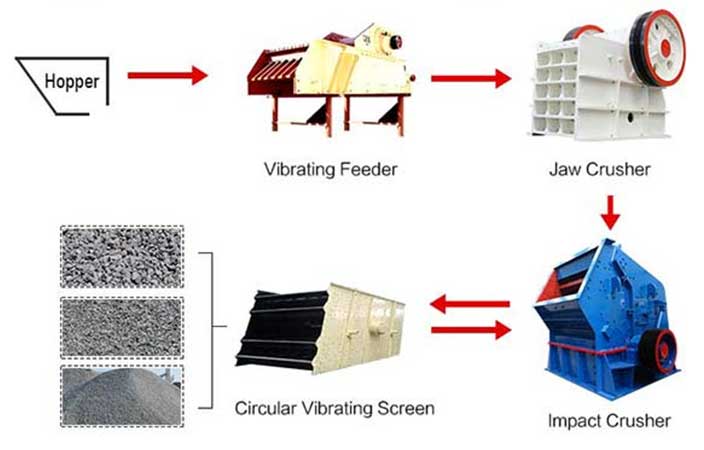 Hopper

Vibrating Feeder

Jaw Crusher

Circular Vibrating Screen

Impact Crusher